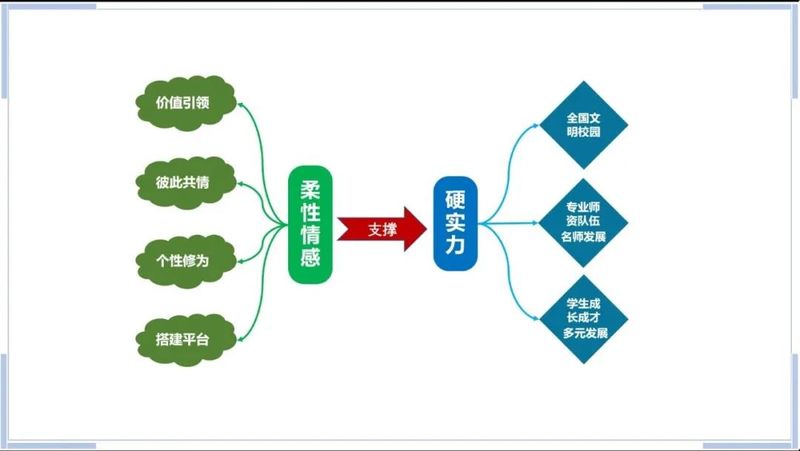 价值引领

彼此共情

个性修为

搭建平台

柔性情感

支撑

硬实力

全国文明校园

专业师资队伍名师发展

学生成长成才多元发展